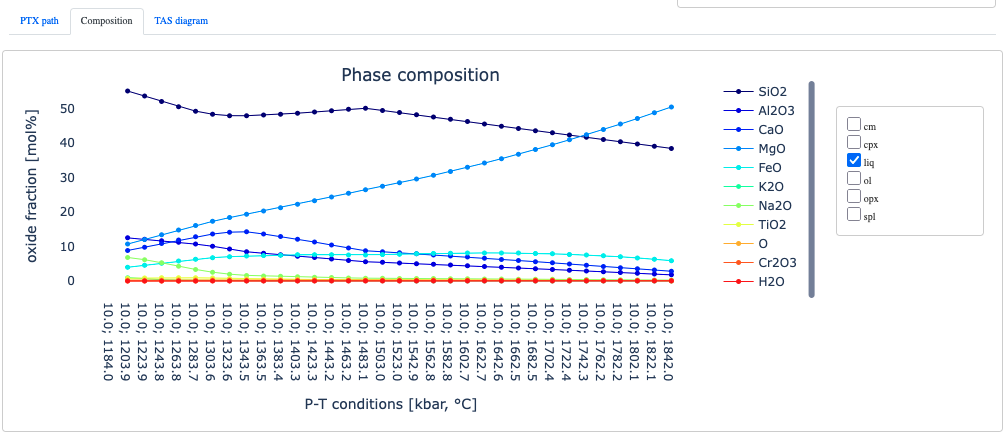 PTX path
Composition
TAS diagram

Phase composition

oxide fraction [mol%]

50
40
30
20
10
0

10.0; 1184.0
10.0; 1203.9
10.0; 1223.9
10.0; 1243.8
10.0; 1263.8
10.0; 1283.7
10.0; 1303.6
10.0; 1323.6
10.0; 1343.5
10.0; 1363.5
10.0; 1383.4
10.0; 1403.3
10.0; 1423.3
10.0; 1443.2
10.0; 1463.2
10.0; 1483.1
10.0; 1503.0
10.0; 1523.0
10.0; 1542.9
10.0; 1562.8
10.0; 1582.8
10.0; 1602.7
10.0; 1622.7
10.0; 1642.6
10.0; 1662.5
10.0; 1682.5
10.0; 1702.4
10.0; 1722.4
10.0; 1742.3
10.0; 1762.2
10.0; 1782.2
10.0; 1802.1
10.0; 1822.1
10.0; 1842.0

P-T conditions [kbar, °C]

SiO2
Al2O3
CaO
MgO
FeO
K2O
Na2O
TiO2
O
Cr2O3
H2O

cm
cpx
liq
ol
opx
spl